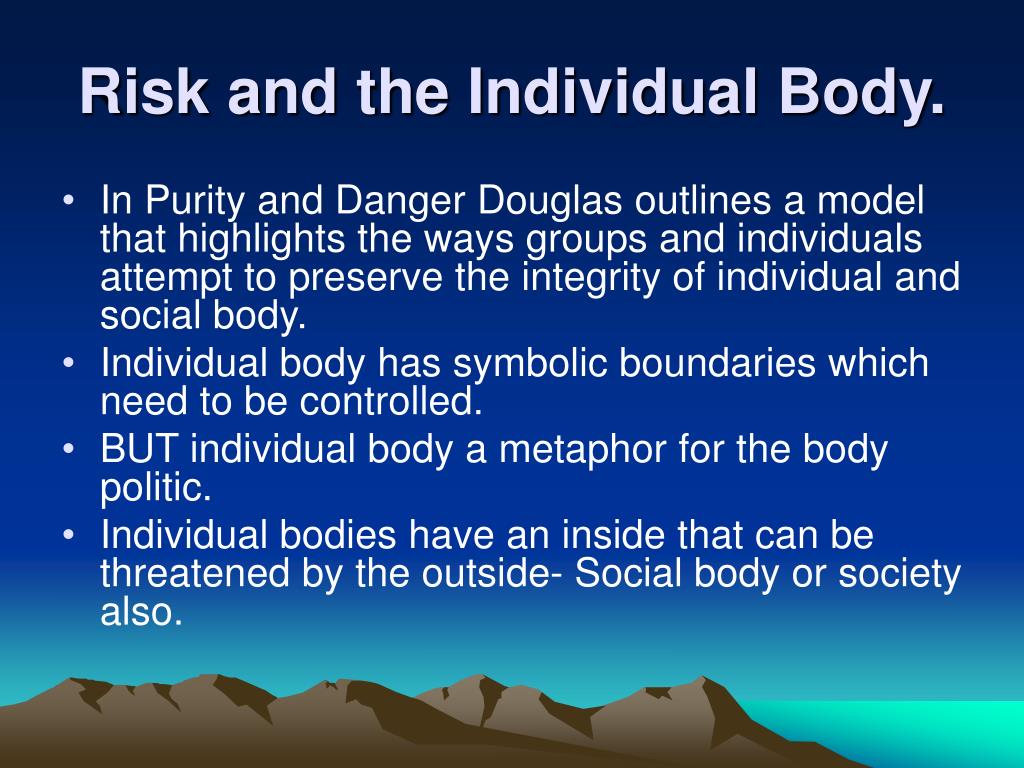 Risk and the Individual Body.

• In Purity and Danger Douglas outlines a model that highlights the ways groups and individuals attempt to preserve the integrity of individual and social body.
• Individual body has symbolic boundaries which need to be controlled.
• BUT individual body a metaphor for the body politic.
• Individual bodies have an inside that can be threatened by the outside- Social body or society also.